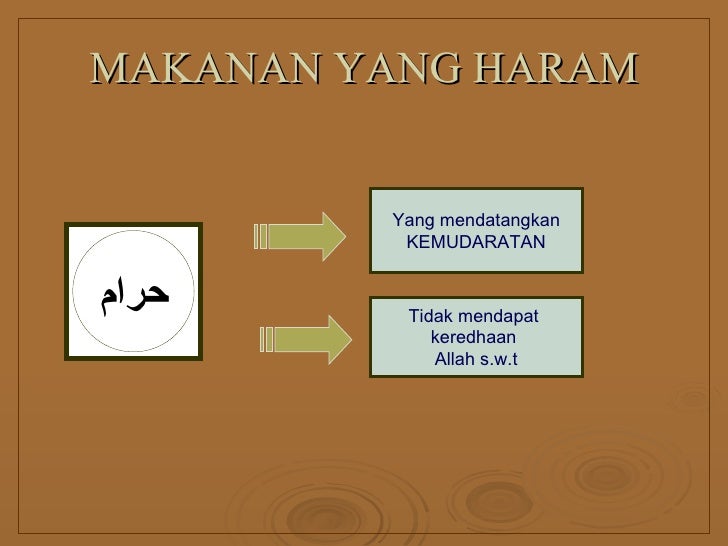 MAKANAN YANG HARAM

حرام

Yang mendatangkan KEMUDARATAN

Tidak mendapat keredhaan Allah s.w.t